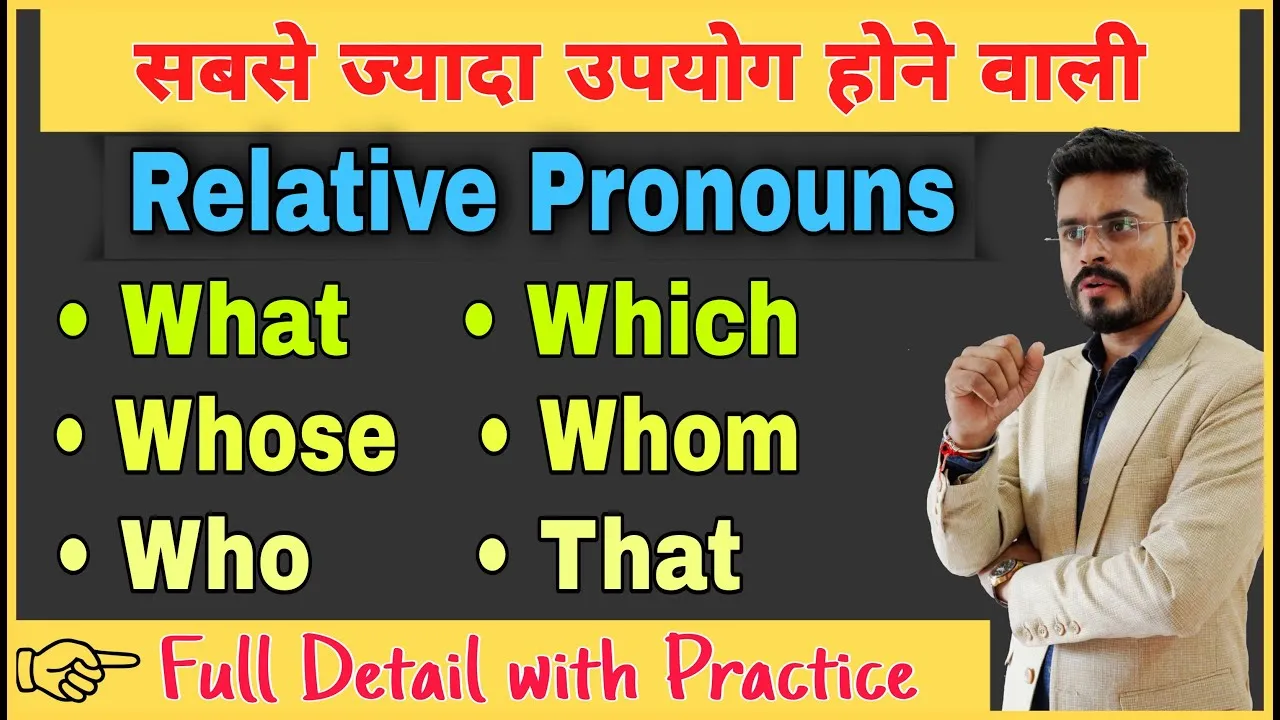 सबसे ज्यादा उपयोग होने वाली

Relative Pronouns

• What
• Whose
• Who

• Which
• Whom
• That

Full Detail with Practice